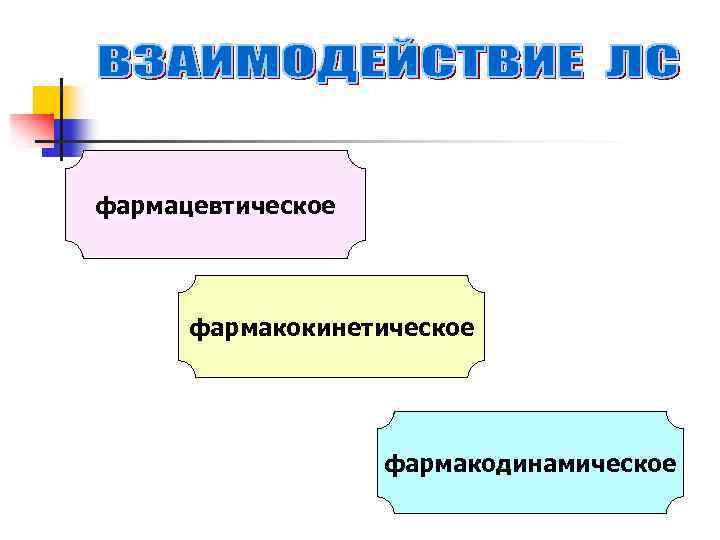 ВЗАИМОДЕЙСТВИЕ ЛС

фармацевтическое

фармакокинетическое

фармакодинамическое